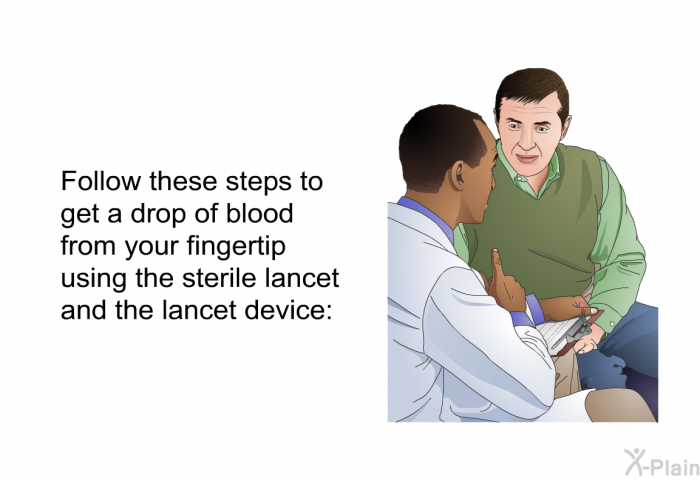 Follow these steps to get a drop of blood from your fingertip using the sterile lancet and the lancet device:

X-Plain